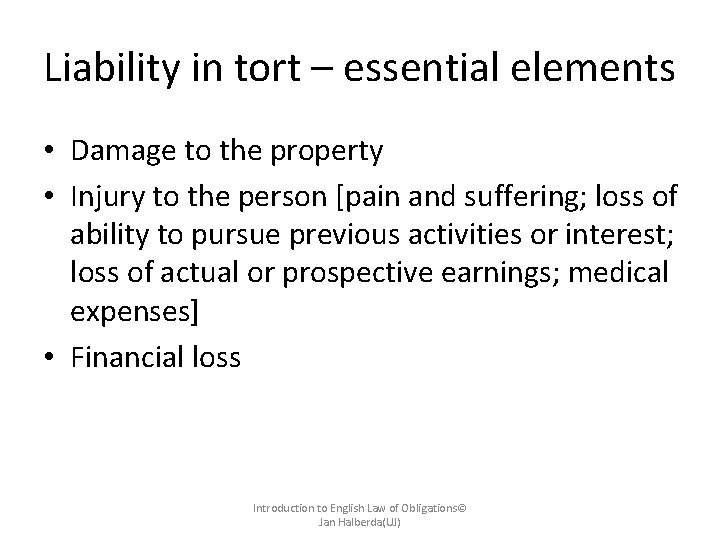 Liability in tort – essential elements

• Damage to the property
• Injury to the person [pain and suffering; loss of ability to pursue previous activities or interest; loss of actual or prospective earnings; medical expenses]
• Financial loss

Introduction to English Law of Obligations© Jan Halberda(UJ)